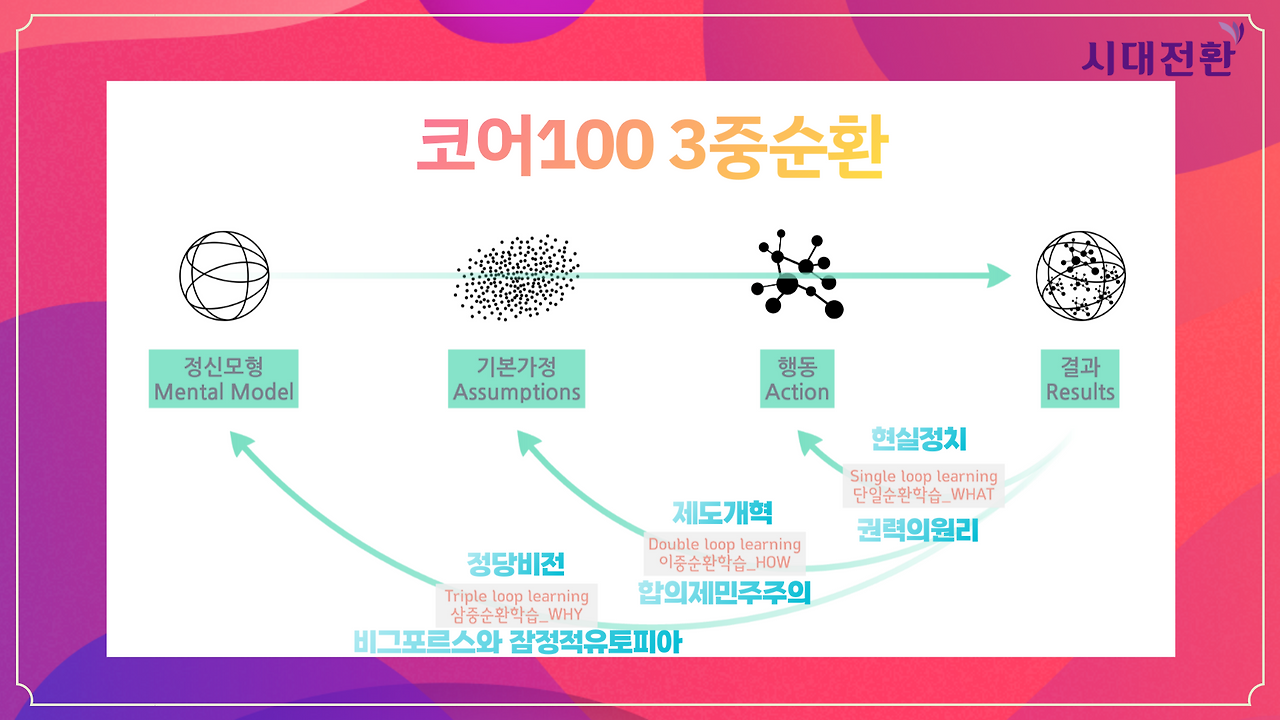 시대전환

코어100 3중순환

정신모형
Mental Model

기본가정
Assumptions

행동
Action

결과
Results

현실정치

Single loop learning
단일순환학습_WHAT

권력의원리

제도개혁

Double loop learning
이중순환학습_HOW

합의제민주주의

정당비전

Triple loop learning
삼중순환학습_WHY

비그포르스와 잠정적유토피아